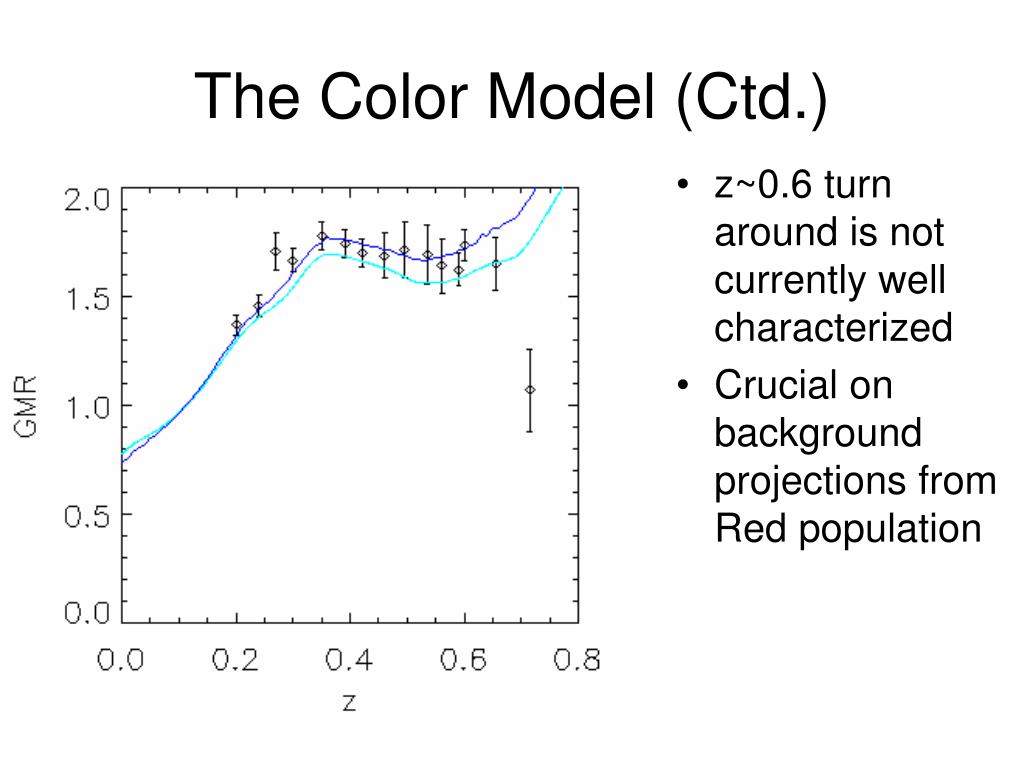 The Color Model (Ctd.)

2.0
1.5
1.0
0.5
0.0
GMR
0.0 0.2 0.4 0.6 0.8
z

• z~0.6 turn around is not currently well characterized
• Crucial on background projections from Red population